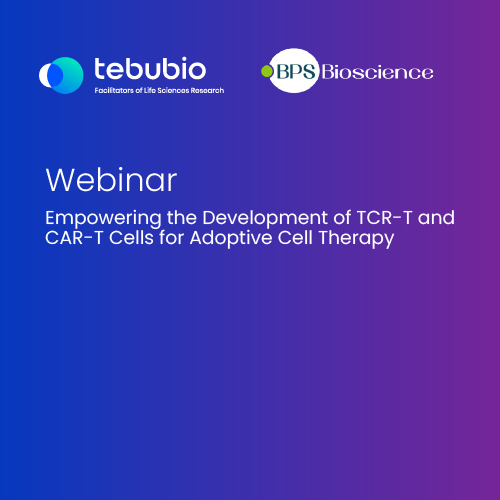 tebubio
Facilitators of Life Sciences Research

BPS Bioscience

Webinar

Empowering the Development of TCR-T and CAR-T Cells for Adoptive Cell Therapy